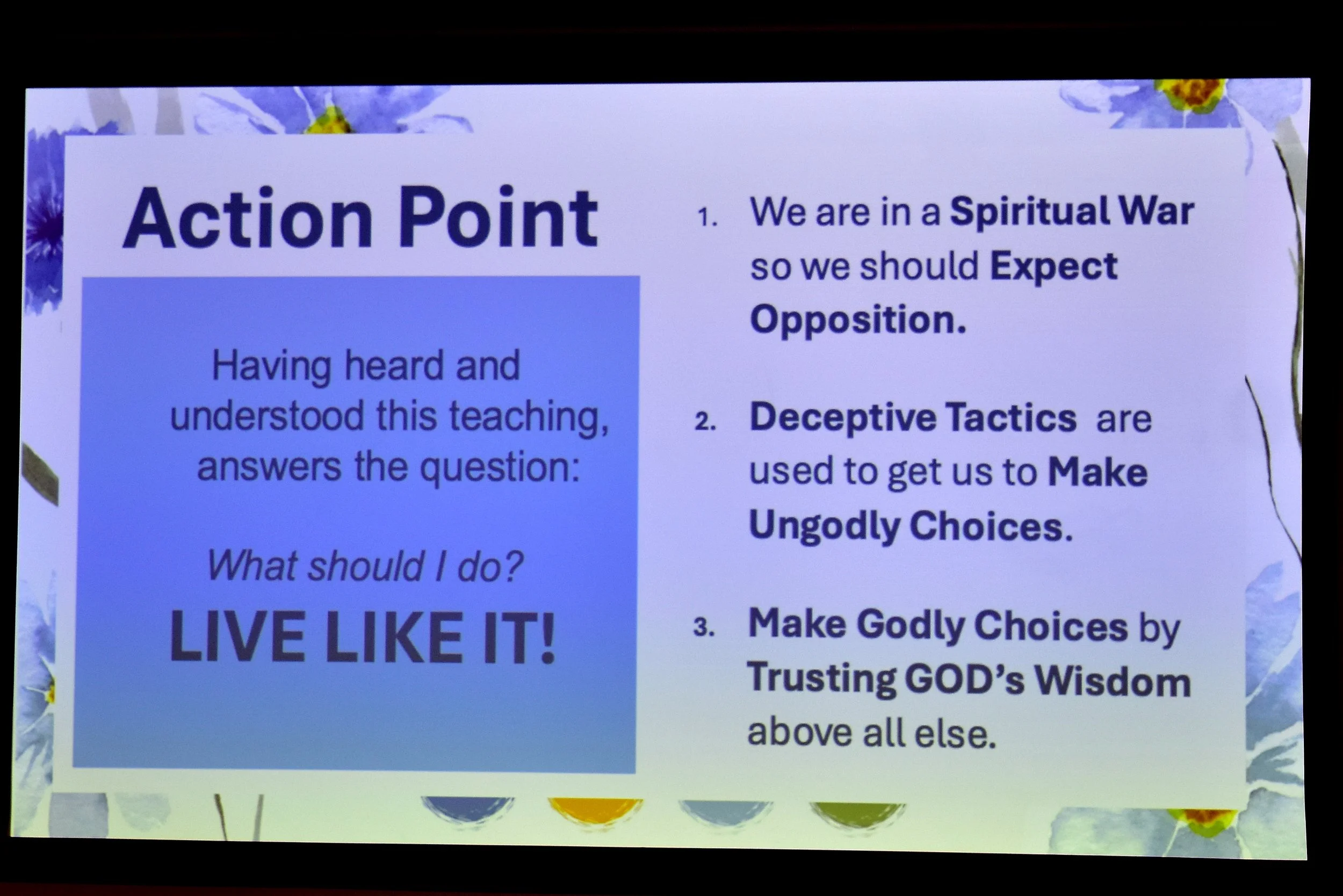 Action Point

Having heard and understood this teaching, answers the question:

What should I do?

LIVE LIKE IT!

1. We are in a Spiritual War so we should Expect Opposition.

2. Deceptive Tactics are used to get us to Make Ungodly Choices.

3. Make Godly Choices by Trusting GOD's Wisdom above all else.